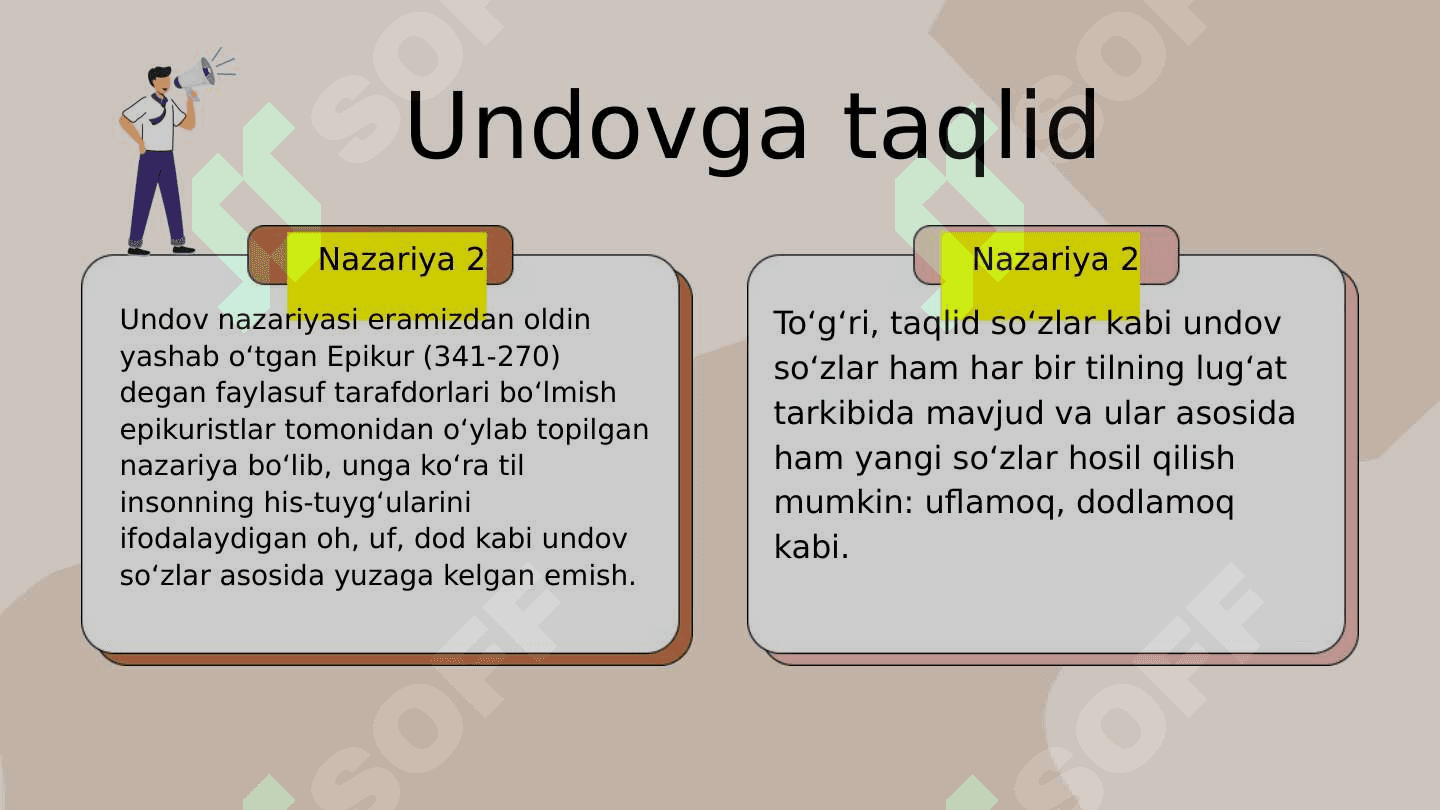 Undovga taqlid

Nazariya 2

Undov nazariyasi eramizdan oldin yashab oʻtgan Epikur (341-270) degan faylasuf tarafdorlari boʻlmish epikuristlar tomonidan oʻylab topilgan nazariya boʻlib, unga koʻra til insonning his-tuygʻularini ifodalaydigan oh, uf, dod kabi undov soʻzlar asosida yuzaga kelgan emish.

Nazariya 2

Toʻgʻri, taqlid soʻzlar kabi undov soʻzlar ham har bir tilning lugʻat tarkibida mavjud va ular asosida ham yangi soʻzlar hosil qilish mumkin: uflamoq, dodlamoq kabi.

SOFF SOFF SOFF SOFF